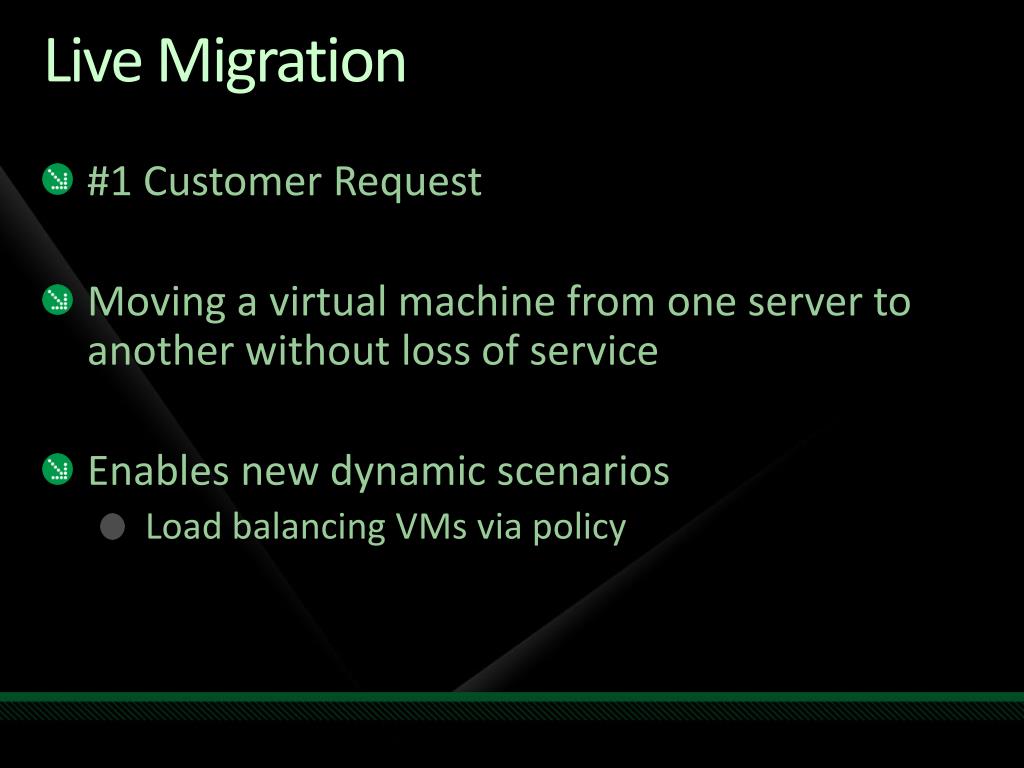 Live Migration

#1 Customer Request

Moving a virtual machine from one server to another without loss of service

Enables new dynamic scenarios

Load balancing VMs via policy